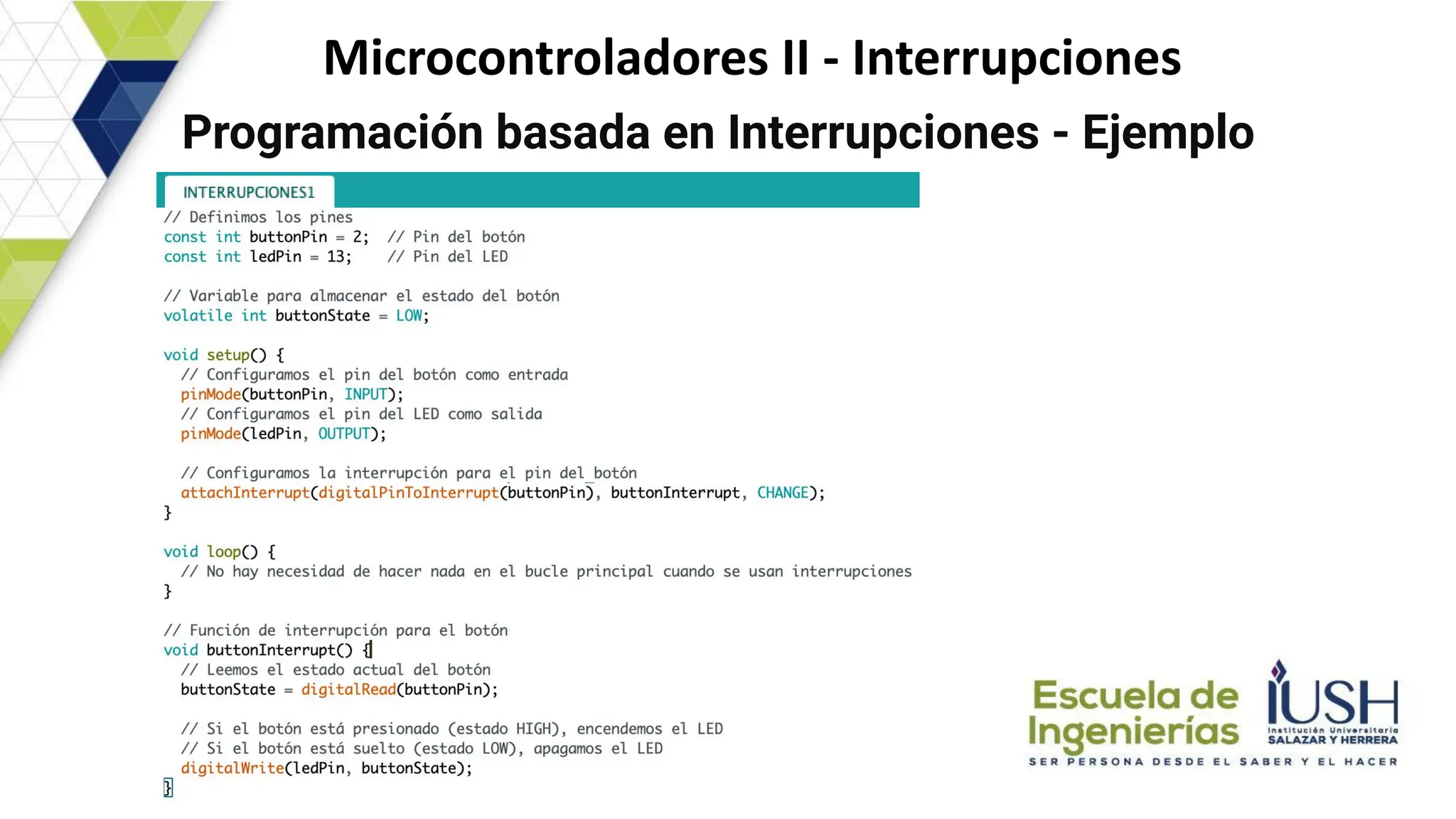 Microcontroladores II - Interrupciones

Programación basada en Interrupciones - Ejemplo

INTERRUPCIONES1

// Definimos los pines
const int buttonPin = 2;  // Pin del botón
const int ledPin = 13;    // Pin del LED

// Variable para almacenar el estado del botón
volatile int buttonState = LOW;

void setup() {
  // Configuramos el pin del botón como entrada
  pinMode(buttonPin, INPUT);
  // Configuramos el pin del LED como salida
  pinMode(ledPin, OUTPUT);

  // Configuramos la interrupción para el pin del botón
  attachInterrupt(digitalPinToInterrupt(buttonPin), buttonInterrupt, CHANGE);
}

void loop() {
  // No hay necesidad de hacer nada en el bucle principal cuando se usan interrupciones
}

// Función de interrupción para el botón
void buttonInterrupt() {
  // Leemos el estado actual del botón
  buttonState = digitalRead(buttonPin);

  // Si el botón está presionado (estado HIGH), encendemos el LED
  // Si el botón está suelto (estado LOW), apagamos el LED
  digitalWrite(ledPin, buttonState);
}

Escuela de Ingenierías

IUSH
Institución Universitaria
SALAZAR Y HERRERA

SER PERSONA DESDE EL SABER Y EL HACER